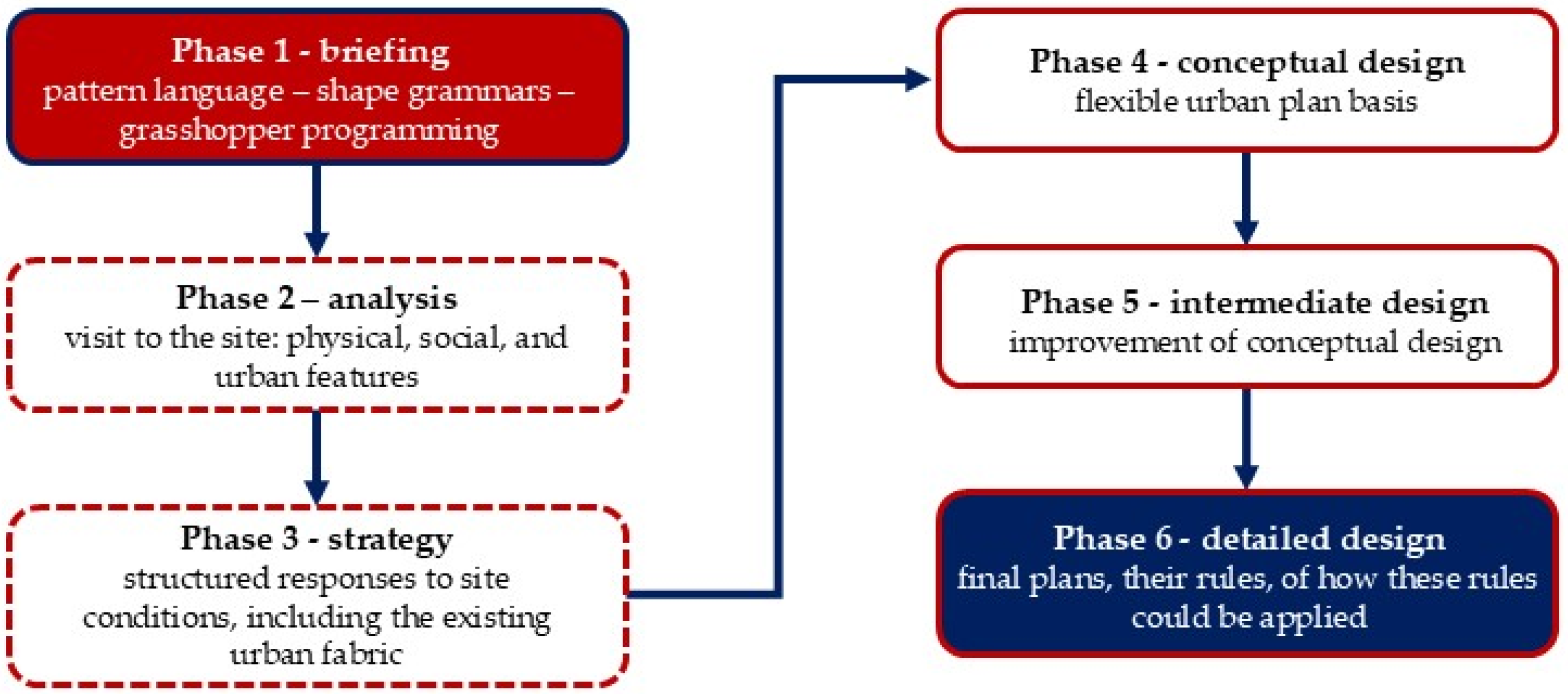 Phase 1 - briefing
pattern language – shape grammars – grasshopper programming

Phase 2 – analysis
visit to the site: physical, social, and urban features

Phase 3 - strategy
structured responses to site conditions, including the existing urban fabric

Phase 4 - conceptual design
flexible urban plan basis

Phase 5 - intermediate design
improvement of conceptual design

Phase 6 - detailed design
final plans, their rules, of how these rules could be applied